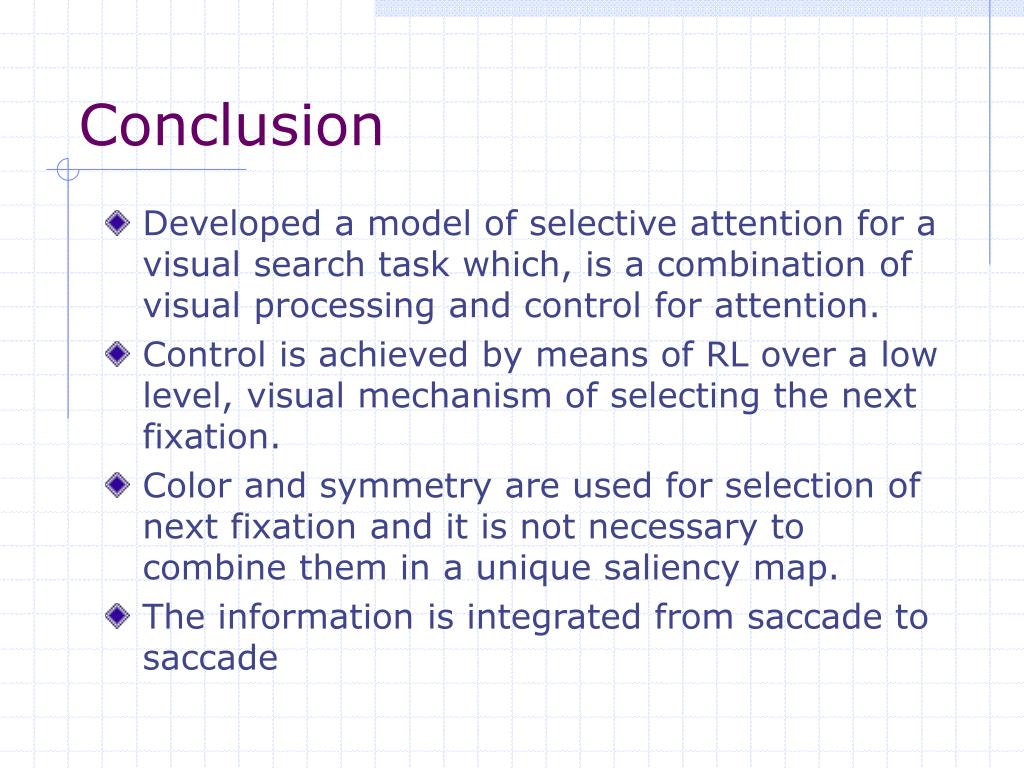 Conclusion

Developed a model of selective attention for a visual search task which, is a combination of visual processing and control for attention.

Control is achieved by means of RL over a low level, visual mechanism of selecting the next fixation.

Color and symmetry are used for selection of next fixation and it is not necessary to combine them in a unique saliency map.

The information is integrated from saccade to saccade